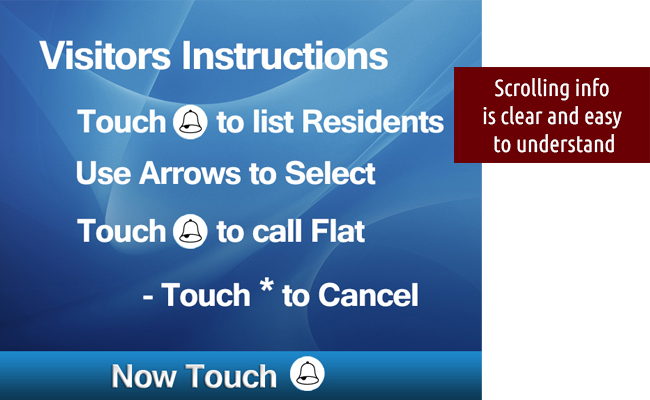 Visitors Instructions

Touch to list Residents

Use Arrows to Select

Touch to call Flat

- Touch * to Cancel

Now Touch

Scrolling info is clear and easy to understand